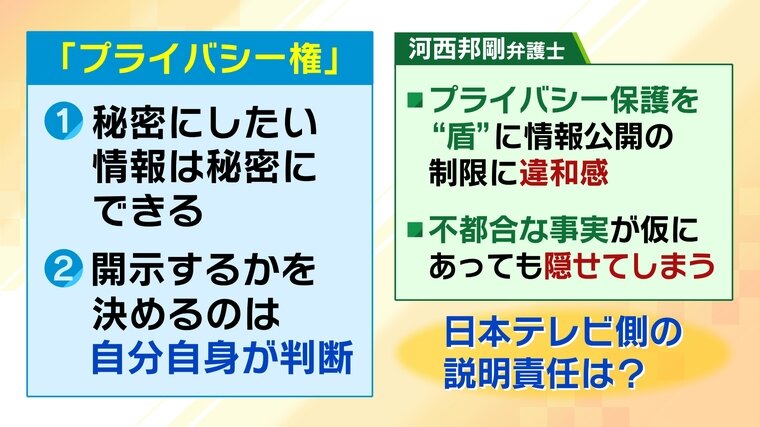 「プライバシー権」

1 秘密にしたい情報は秘密にできる

2 開示するかを決めるのは自分自身が判断

河西邦剛弁護士

■プライバシー保護を“盾”に情報公開の制限に違和感

■不都合な事実が仮にあっても隠せてしまう

日本テレビ側の説明責任は？